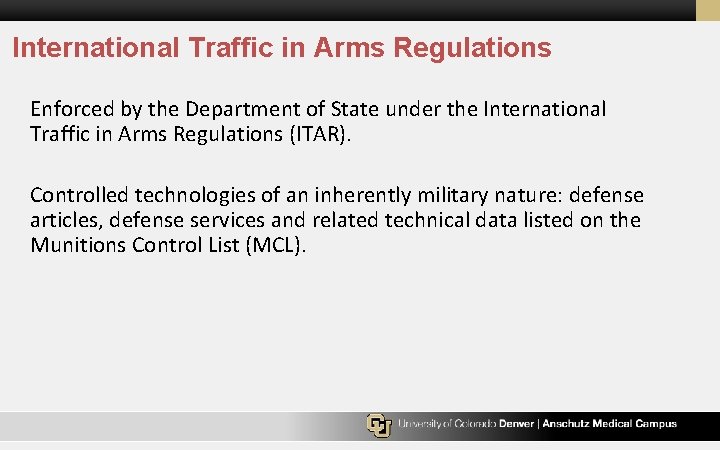 International Traffic in Arms Regulations

Enforced by the Department of State under the International Traffic in Arms Regulations (ITAR).

Controlled technologies of an inherently military nature: defense articles, defense services and related technical data listed on the Munitions Control List (MCL).

CU University of Colorado Denver | Anschutz Medical Campus